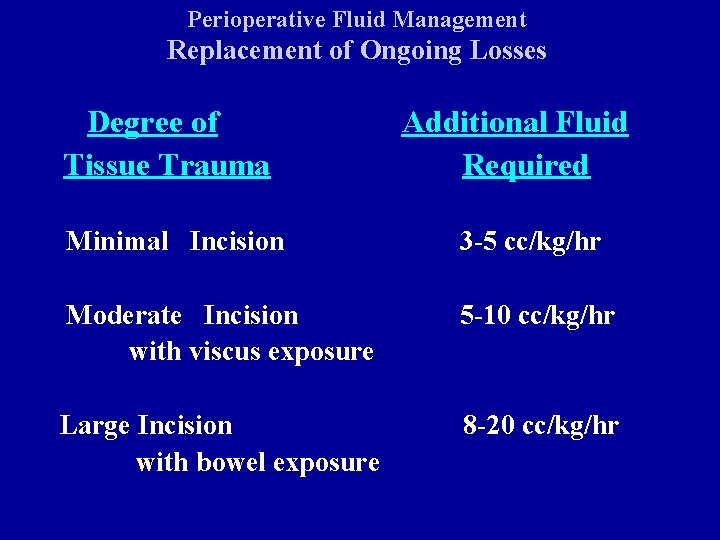 Perioperative Fluid Management
Replacement of Ongoing Losses

| Degree of Tissue Trauma | Additional Fluid Required |
|---|---|
| Minimal Incision | 3-5 cc/kg/hr |
| Moderate Incision with viscus exposure | 5-10 cc/kg/hr |
| Large Incision with bowel exposure | 8-20 cc/kg/hr |